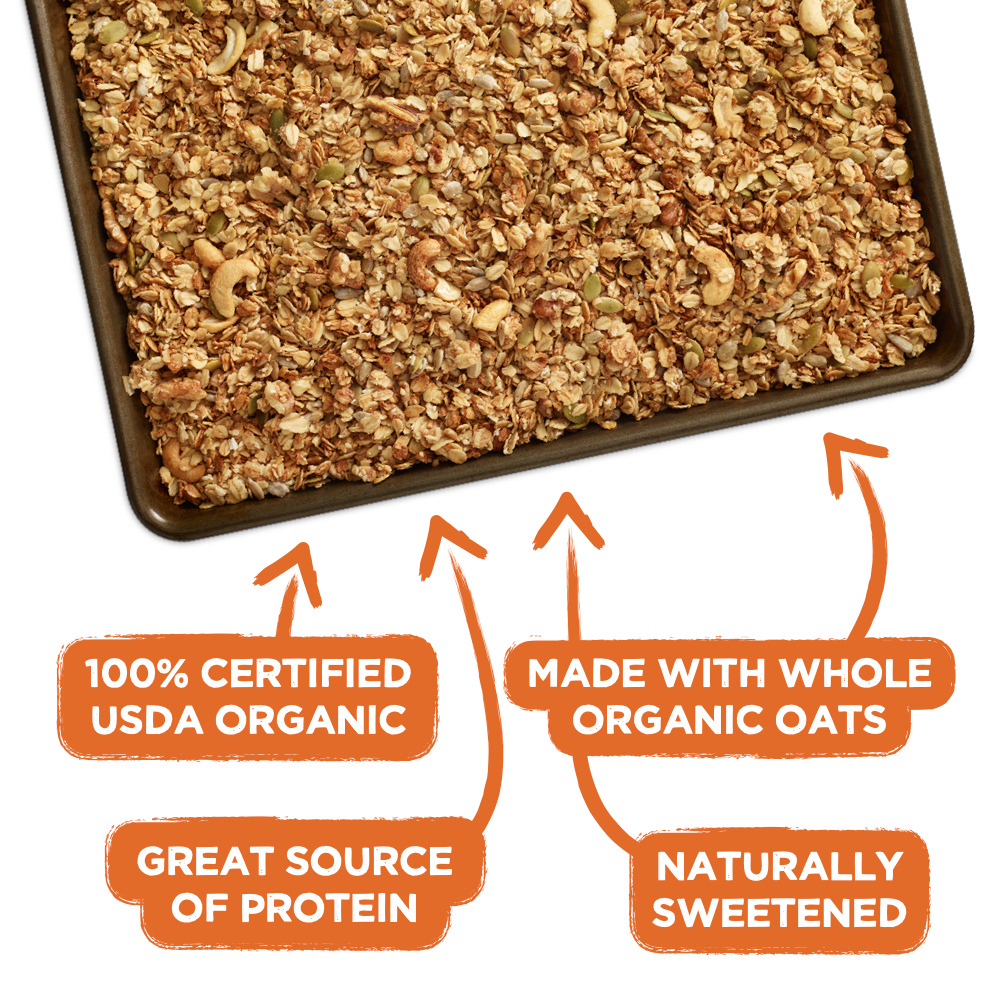 100% CERTIFIED USDA ORGANIC

MADE WITH WHOLE ORGANIC OATS

GREAT SOURCE OF PROTEIN

NATURALLY SWEETENED